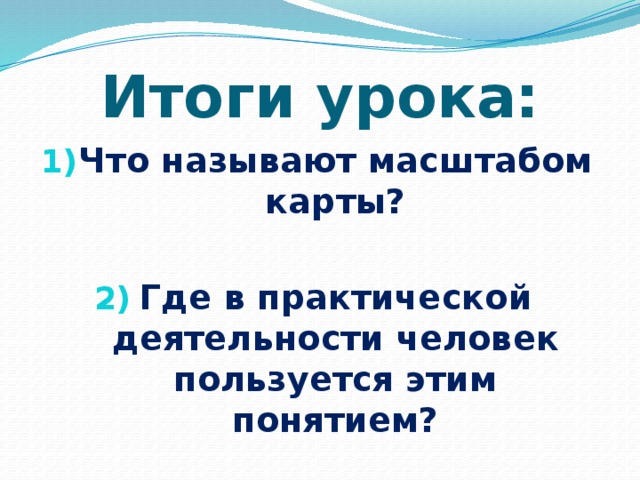 Итоги урока:

1) Что называют масштабом карты?

2) Где в практической деятельности человек пользуется этим понятием?